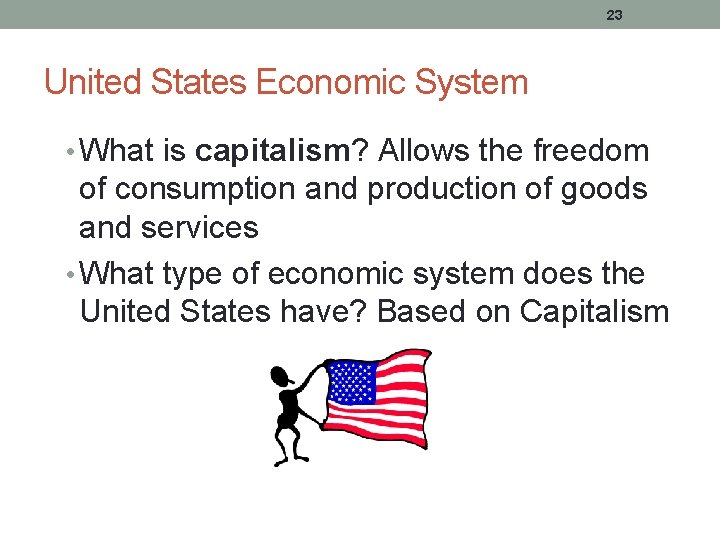 23

United States Economic System

• What is capitalism? Allows the freedom of consumption and production of goods and services

• What type of economic system does the United States have? Based on Capitalism